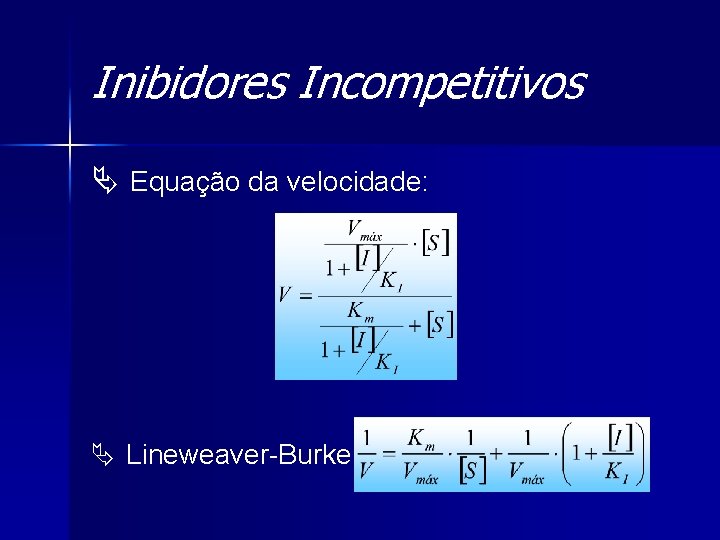 Inibidores Incompetitivos

Equação da velocidade:

$V = \frac{\frac{V_{máx}}{1+[I]/K_I} \cdot [S]}{\frac{K_m}{1+[I]/K_I} + [S]}$

Lineweaver-Burke $\frac{1}{V} = \frac{K_m}{V_{máx}} \cdot \frac{1}{[S]} + \frac{1}{V_{máx}} \cdot \left(1 + \frac{[I]}{K_I}\right)$